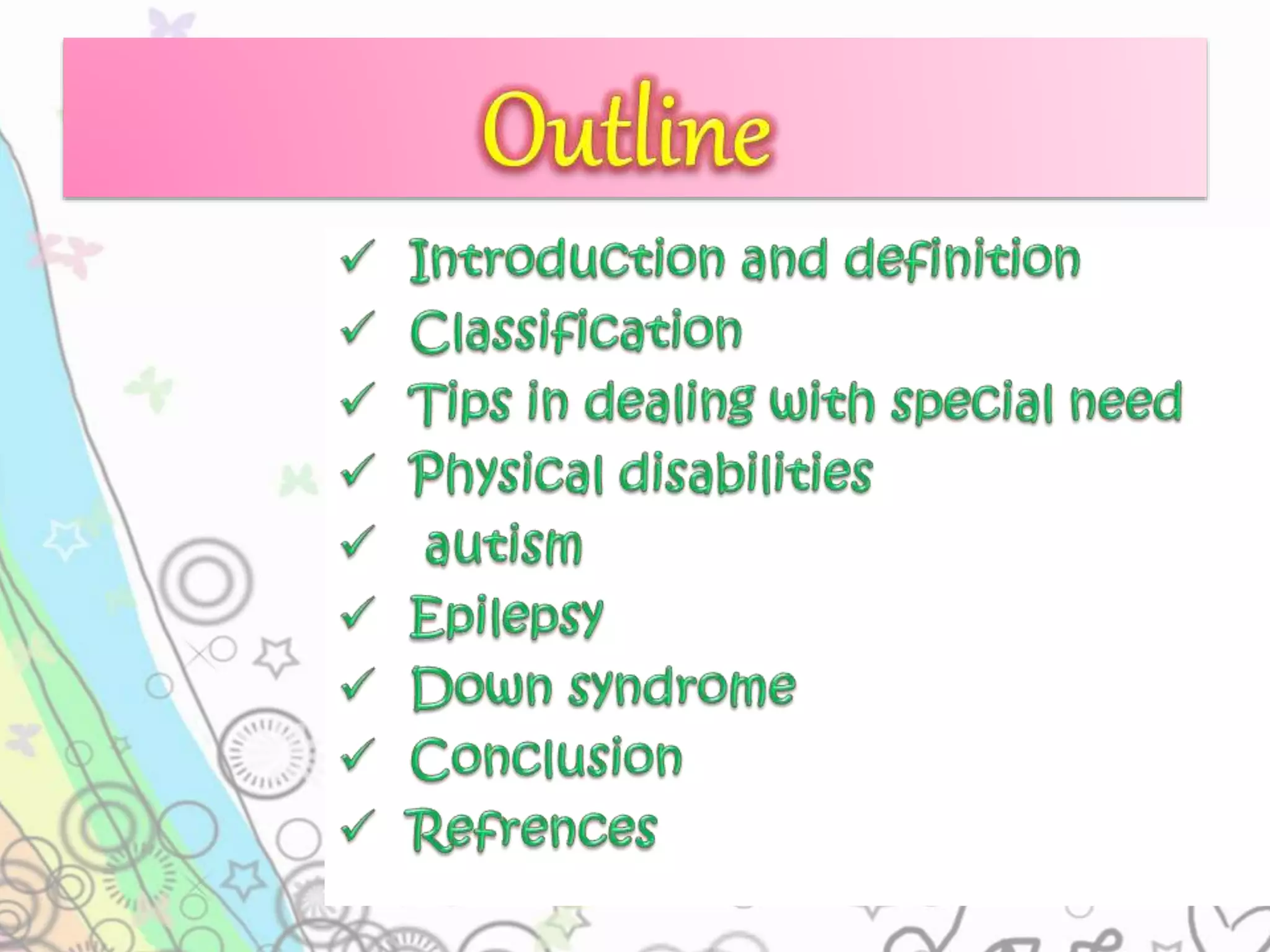 Outline

✓ Introduction and definition
✓ Classification
✓ Tips in dealing with special need
✓ Physical disabilities
✓ autism
✓ Epilepsy
✓ Down syndrome
✓ Conclusion
✓ Refrences